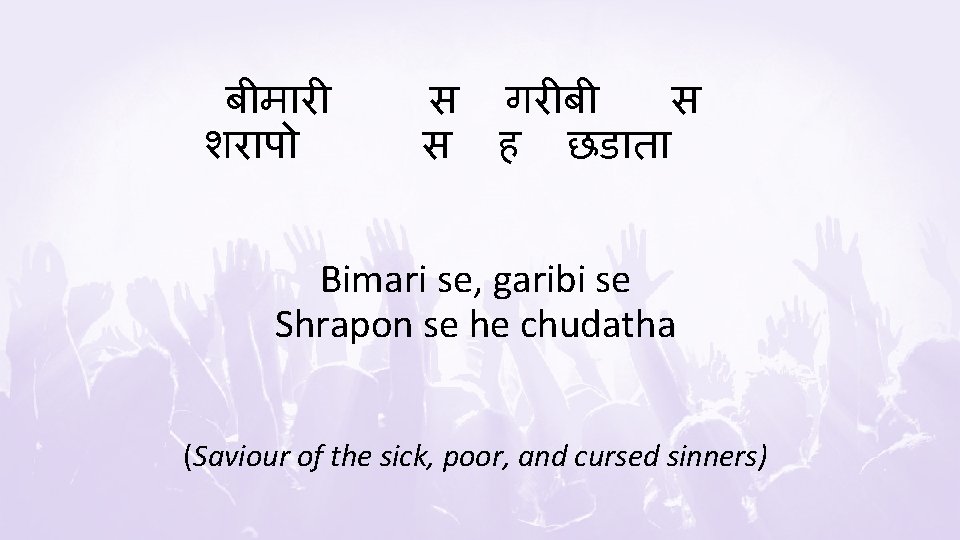 बीमारी स गरीबी स
शरापो स ह छडाता

Bimari se, garibi se
Shrapon se he chudatha

(Saviour of the sick, poor, and cursed sinners)